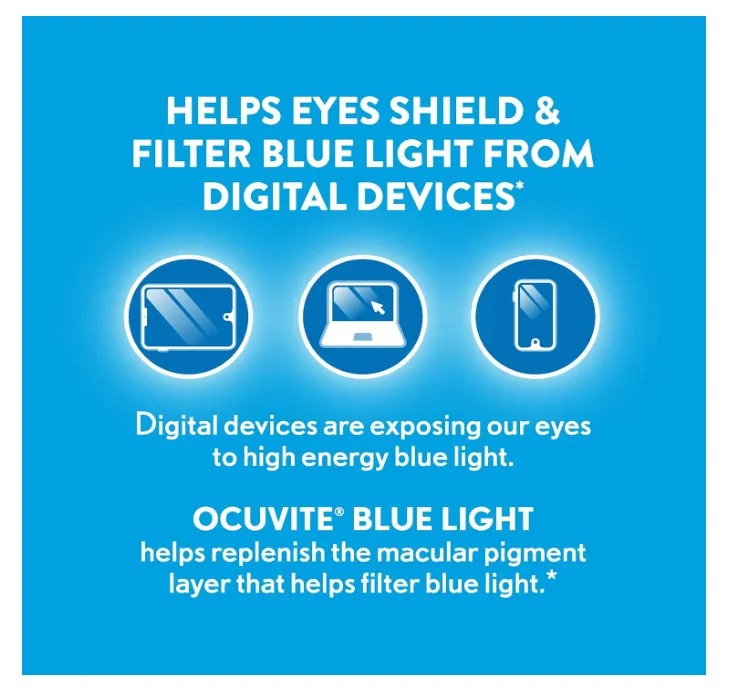 HELPS EYES SHIELD & FILTER BLUE LIGHT FROM DIGITAL DEVICES*

Digital devices are exposing our eyes to high energy blue light.

OCUVITE® BLUE LIGHT
helps replenish the macular pigment layer that helps filter blue light.*